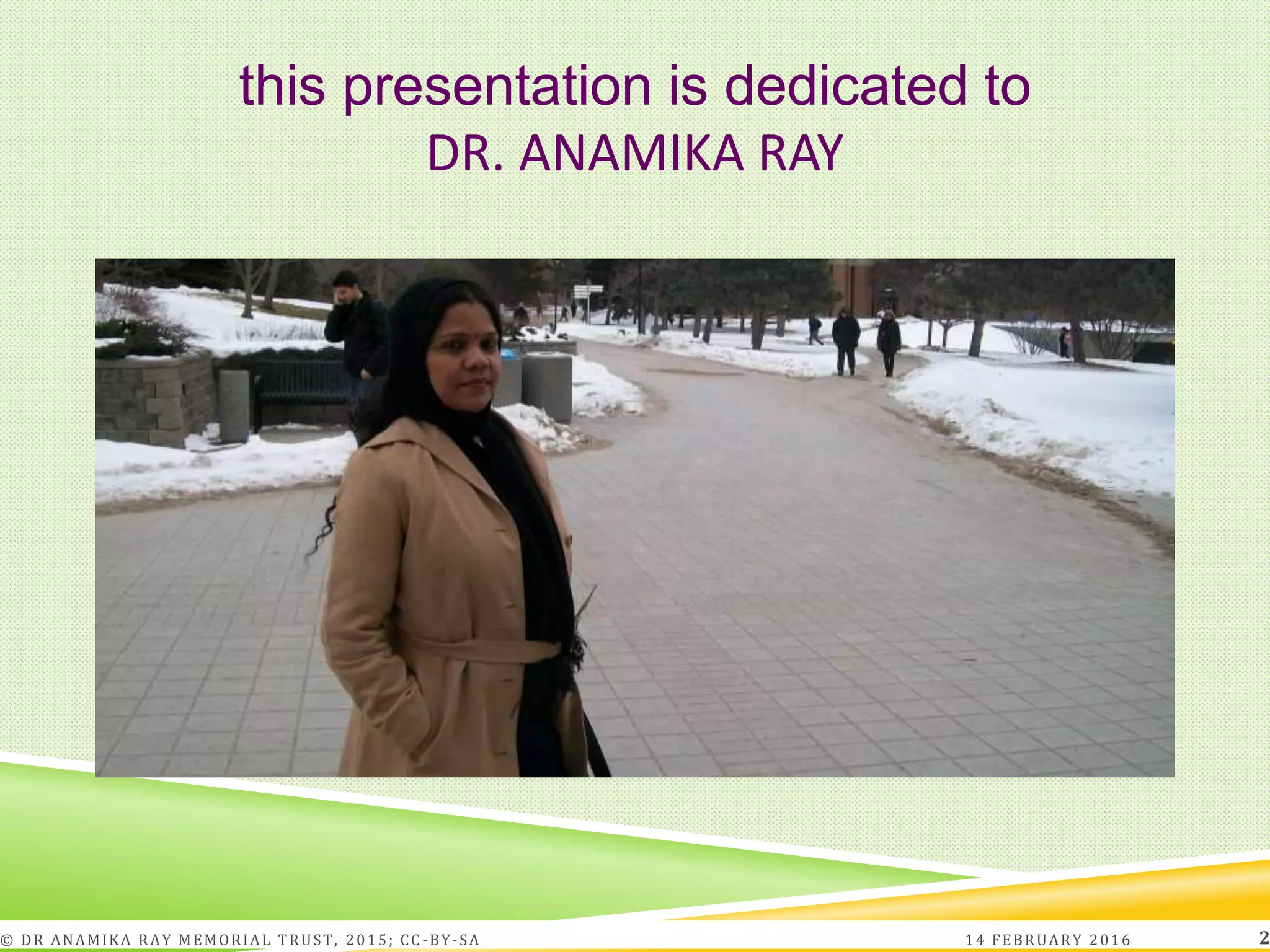 this presentation is dedicated to
DR. ANAMIKA RAY

© DR ANAMIKA RAY MEMORIAL TRUST, 2015; CC-BY-SA 14 FEBRUARY 2016 2